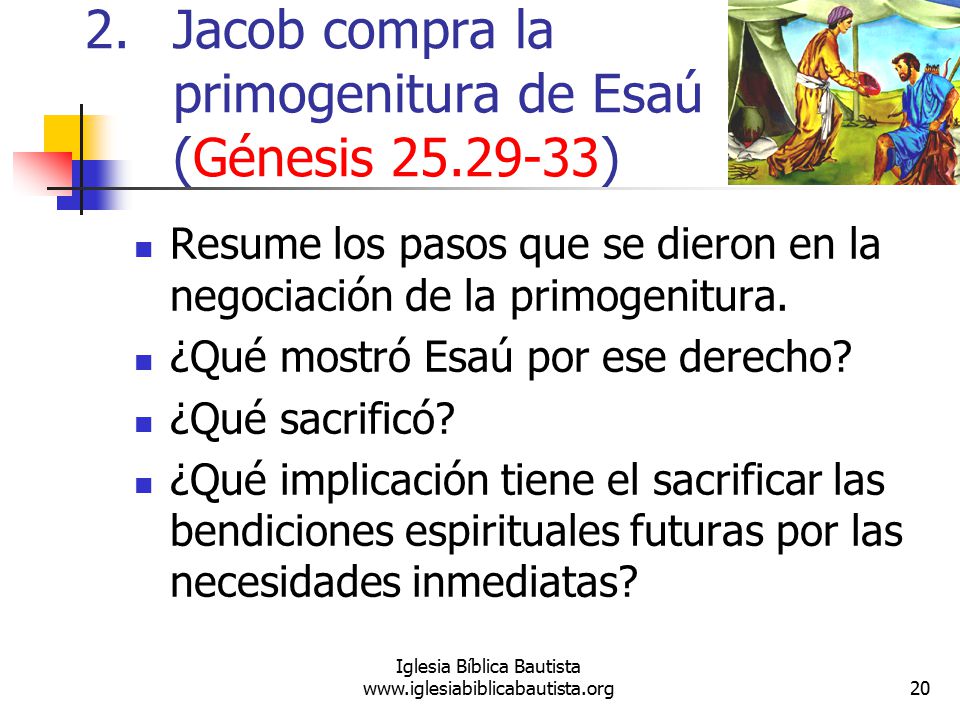 2. Jacob compra la primogenitura de Esaú (Génesis 25.29-33)

- Resume los pasos que se dieron en la negociación de la primogenitura.
- ¿Qué mostró Esaú por ese derecho?
- ¿Qué sacrificó?
- ¿Qué implicación tiene el sacrificar las bendiciones espirituales futuras por las necesidades inmediatas?

Iglesia Bíblica Bautista
www.iglesiabiblicabautista.org

20